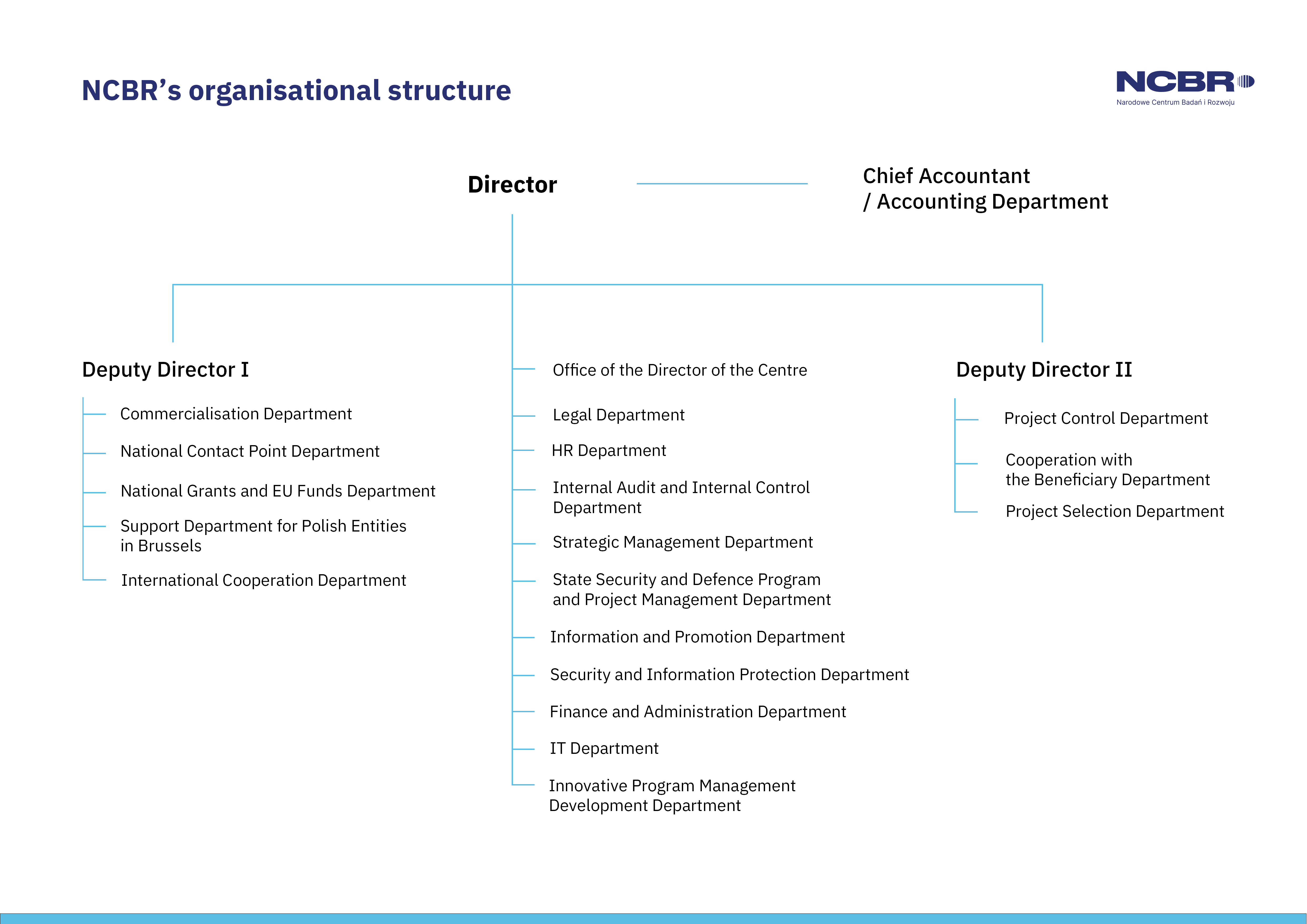 NCBR's organisational structure

NCBR
Narodowe Centrum Badań i Rozwoju

Director

Chief Accountant / Accounting Department

Deputy Director I

Commercialisation Department

National Contact Point Department

National Grants and EU Funds Department

Support Department for Polish Entities in Brussels

International Cooperation Department

Office of the Director of the Centre

Legal Department

HR Department

Internal Audit and Internal Control Department

Strategic Management Department

State Security and Defence Program and Project Management Department

Information and Promotion Department

Security and Information Protection Department

Finance and Administration Department

IT Department

Innovative Program Management Development Department

Deputy Director II

Project Control Department

Cooperation with the Beneficiary Department

Project Selection Department